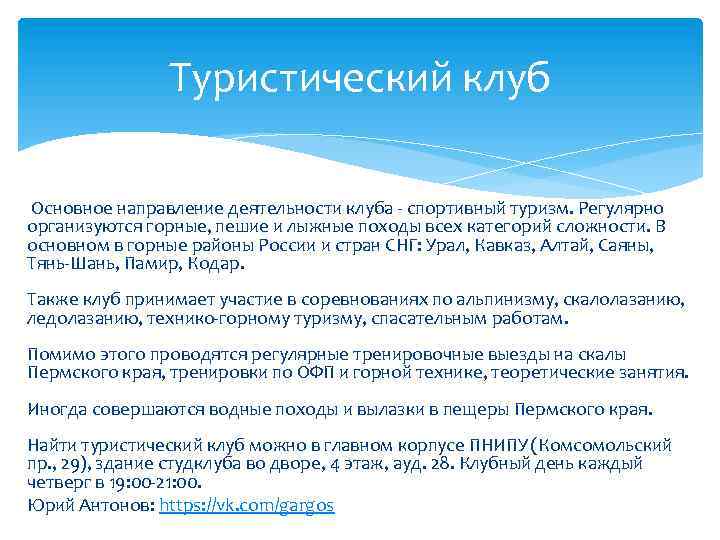 Туристический клуб

Основное направление деятельности клуба - спортивный туризм. Регулярно организуются горные, пешие и лыжные походы всех категорий сложности. В основном в горные районы России и стран СНГ: Урал, Кавказ, Алтай, Саяны, Тянь-Шань, Памир, Кодар.

Также клуб принимает участие в соревнованиях по альпинизму, скалолазанию, ледолазанию, технико-горному туризму, спасательным работам.

Помимо этого проводятся регулярные тренировочные выезды на скалы Пермского края, тренировки по ОФП и горной технике, теоретические занятия.

Иногда совершаются водные походы и вылазки в пещеры Пермского края.

Найти туристический клуб можно в главном корпусе ПНИПУ(Комсомольский пр., 29), здание студклуба во дворе, 4 этаж, ауд. 28. Клубный день каждый четверг в 19:00-21:00.
Юрий Антонов: https://vk.com/gargos